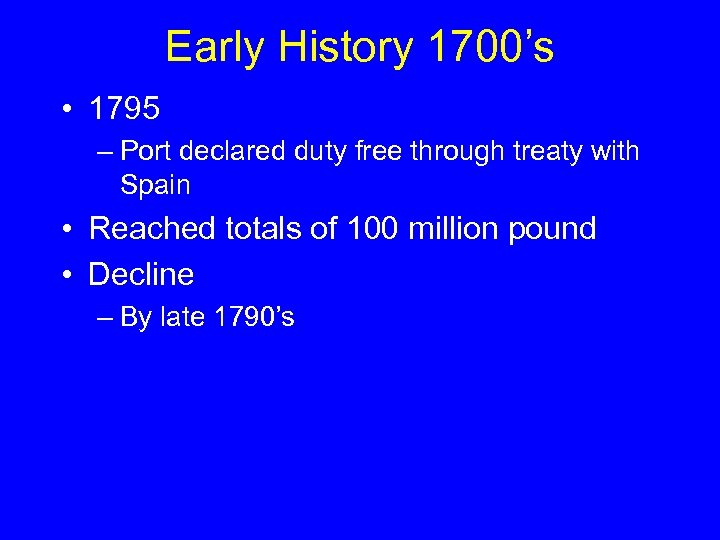 Early History 1700’s

• 1795
– Port declared duty free through treaty with Spain
• Reached totals of 100 million pound
• Decline
– By late 1790’s